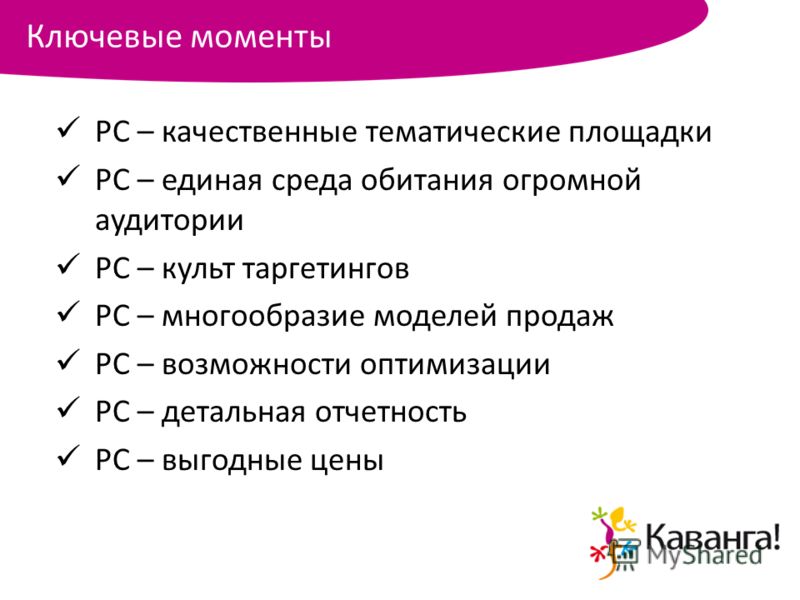 Ключевые моменты

✓ РС – качественные тематические площадки

✓ РС – единая среда обитания огромной аудитории

✓ РС – культ таргетингов

✓ РС – многообразие моделей продаж

✓ РС – возможности оптимизации

✓ РС – детальная отчетность

✓ РС – выгодные цены

Каванга!

MyShared